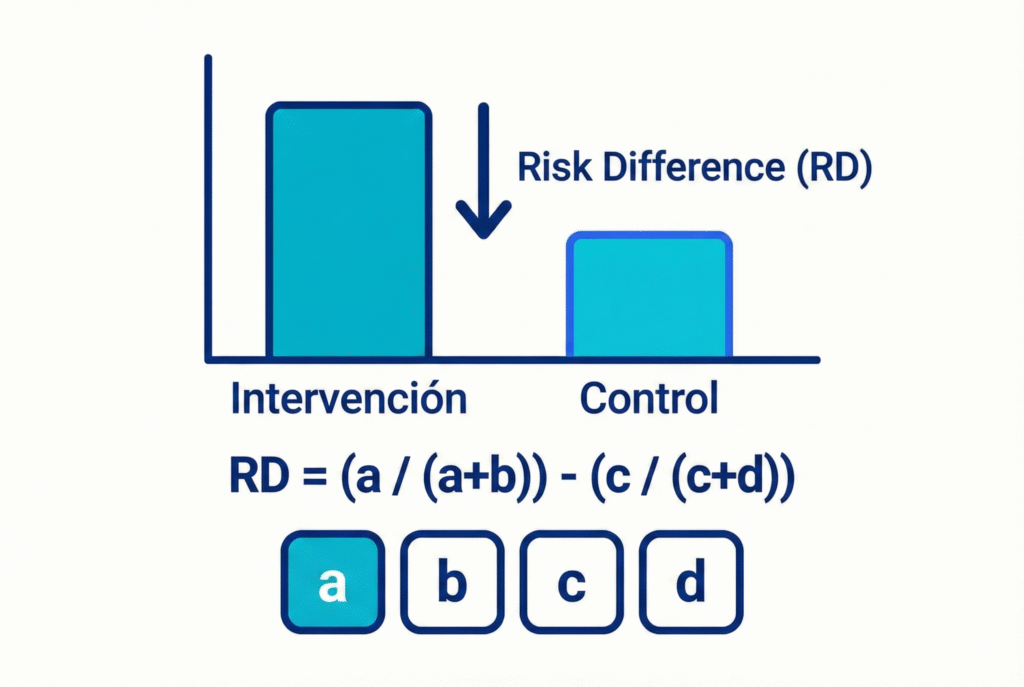 Risk Difference (RD)

Intervención

Control

$RD = (a / (a+b)) - (c / (c+d))$

a

b

c

d